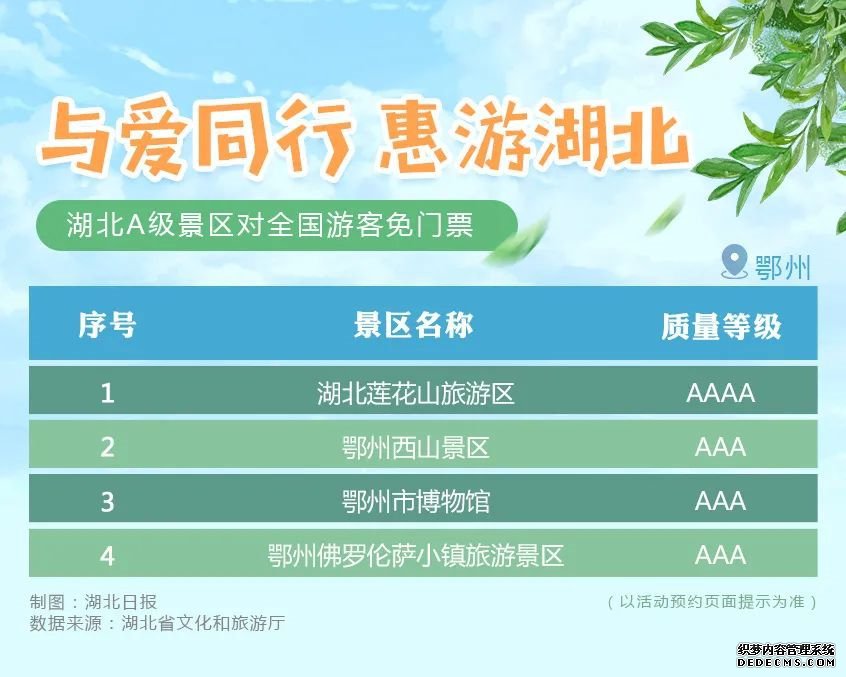 与爱同行 惠游湖北

湖北A级景区对全国游客免门票

鄂州

| 序号 | 景区名称 | 质量等级 |
|---|---|---|
| 1 | 湖北莲花山旅游区 | AAAA |
| 2 | 鄂州西山景区 | AAA |
| 3 | 鄂州市博物馆 | AAA |
| 4 | 鄂州佛罗伦萨小镇旅游景区 | AAA |

制图：湖北日报
数据来源：湖北省文化和旅游厅

（以活动预约页面提示为准）

织梦内容管理系统
DEDECMS.COM